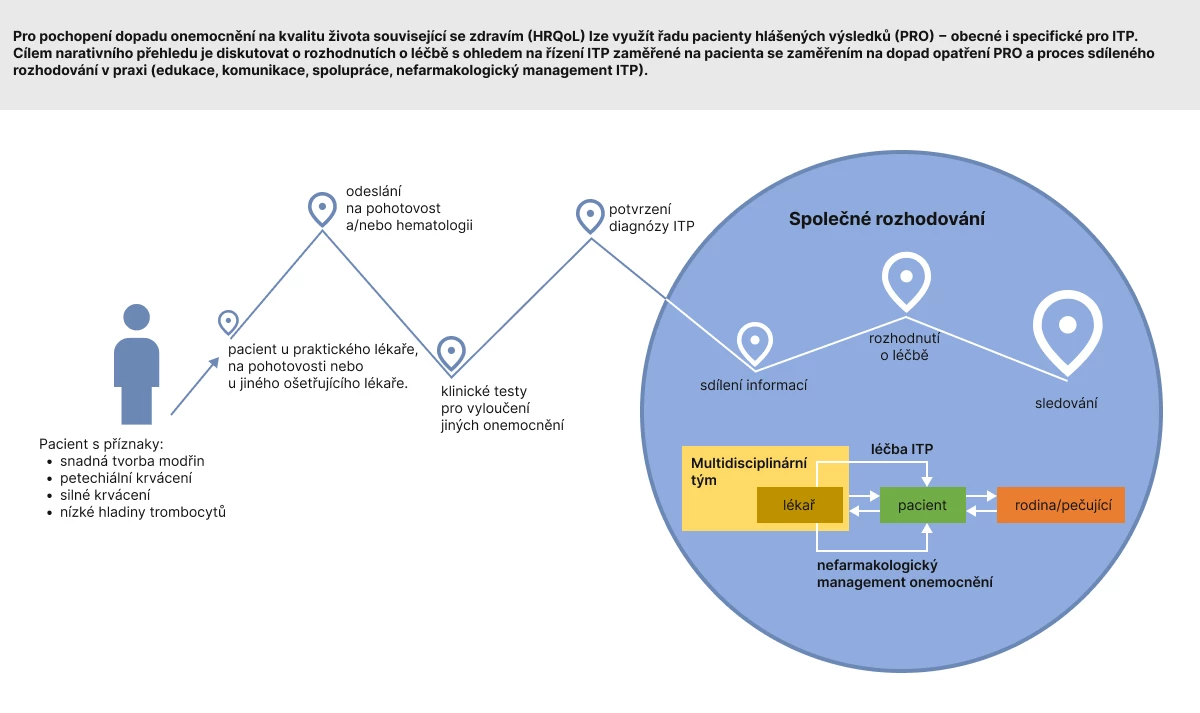 Pro pochopení dopadu onemocnění na kvalitu života související se zdravím (HRQoL) lze využít řadu pacienty hlášených výsledků (PRO) – obecné i specifické pro ITP. Cílem narativního přehledu je diskutovat o rozhodnutích o léčbě s ohledem na řízení ITP zaměřené na pacienta se zaměřením na dopad opatření PRO a proces sdíleného rozhodování v praxi (edukace, komunikace, spolupráce, nefarmakologický management ITP).

Pacient s příznaky:
• snadná tvorba modřin
• petechiální krvácení
• silné krvácení
• nízké hladiny trombocytů

pacient u praktického lékaře, na pohotovosti nebo u jiného ošetřujícího lékaře.

odeslání na pohotovost a/nebo hematologii

klinické testy pro vyloučení jiných onemocnění

potvrzení diagnózy ITP

Společné rozhodování

sdílení informací

rozhodnutí o léčbě

sledování

Multidisciplinární tým

lékař

léčba ITP

pacient

rodina/pečující

nefarmakologický management onemocnění